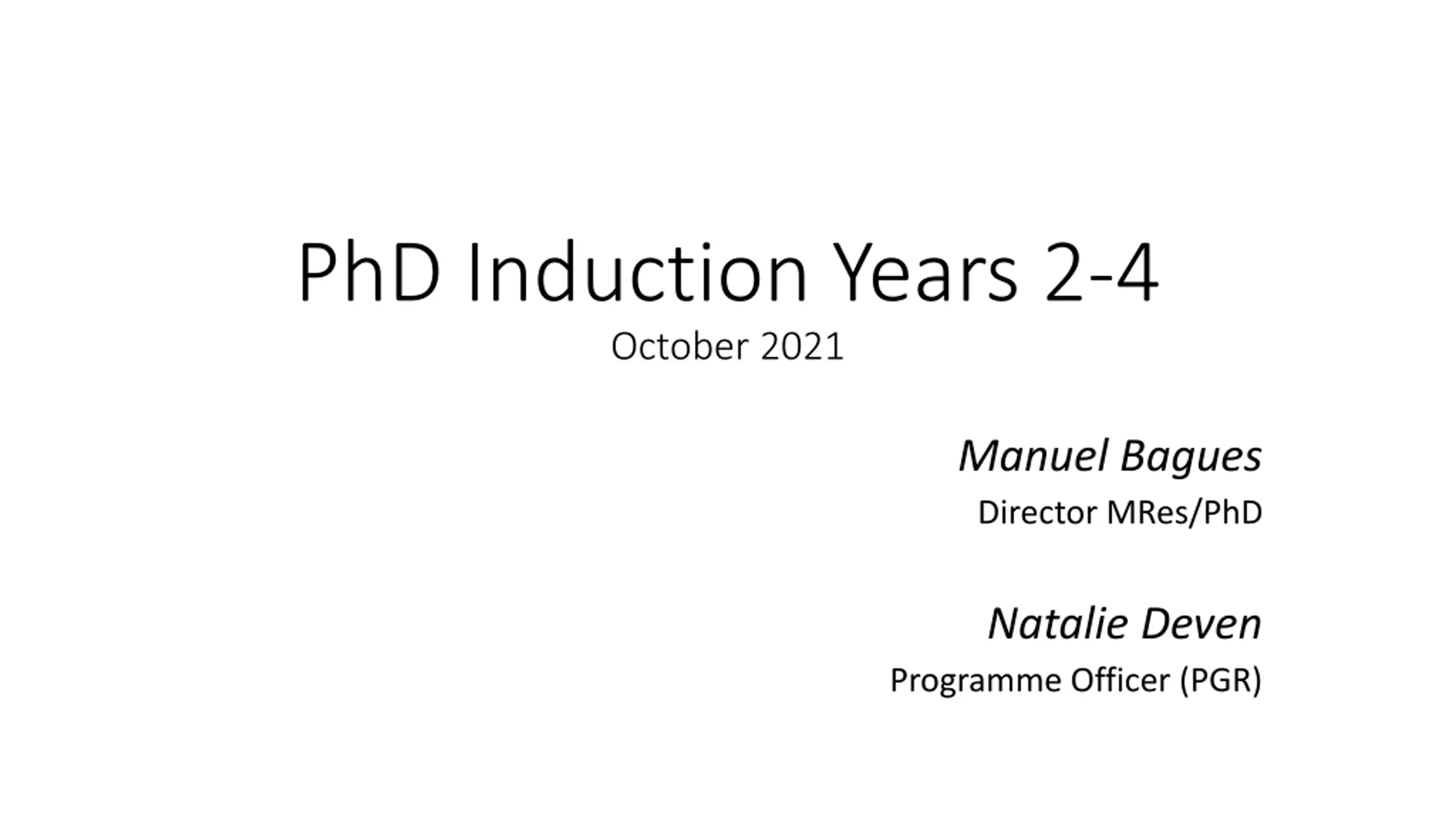 PhD Induction Years 2-4

October 2021

Manuel Bagues

Director MRes/PhD

Natalie Deven

Programme Officer (PGR)